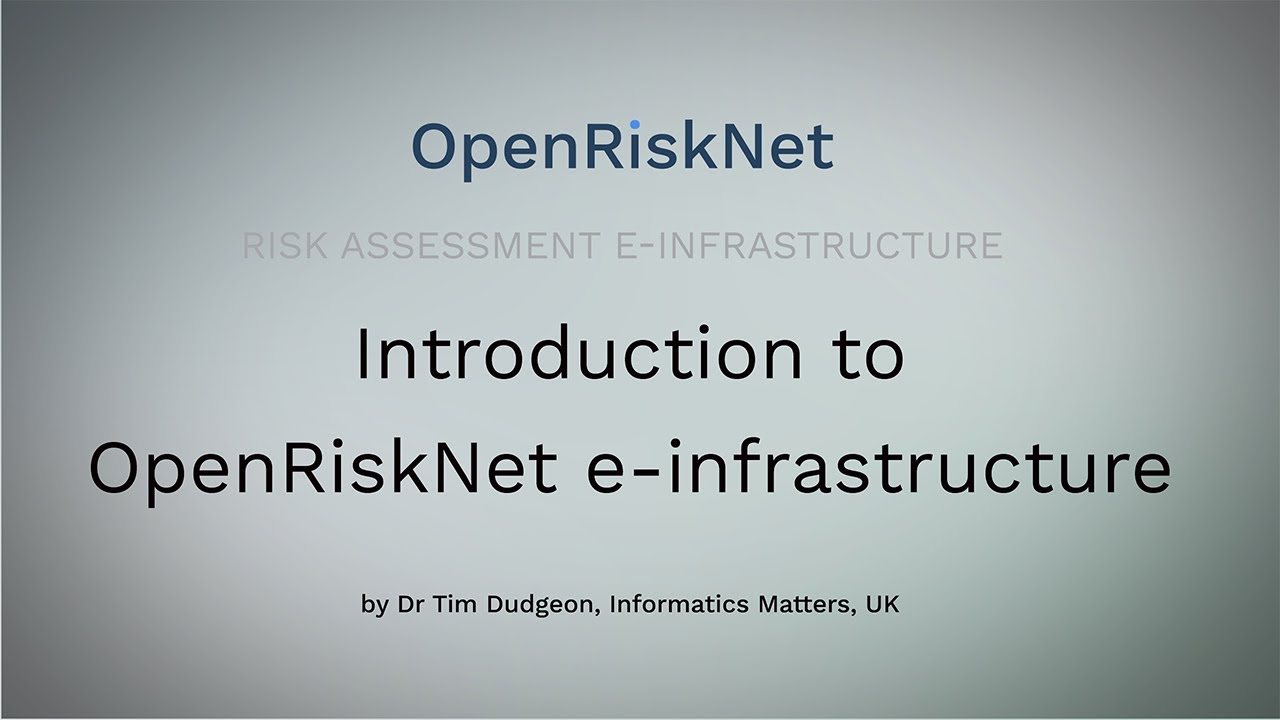 OpenRiskNet

RISK ASSESSMENT E-INFRASTRUCTURE

Introduction to OpenRiskNet e-infrastructure

by Dr Tim Dudgeon, Informatics Matters, UK